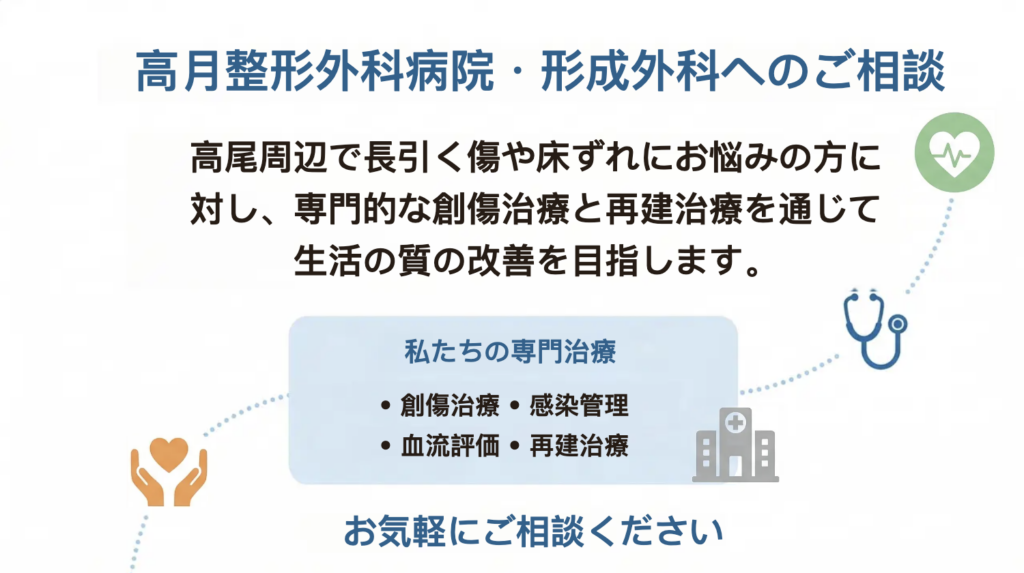 高月整形外科病院・形成外科へのご相談

高尾周辺で長引く傷や床ずれにお悩みの方に対し、専門的な創傷治療と再建治療を通じて生活の質の改善を目指します。

私たちの専門治療

• 創傷治療 • 感染管理
• 血流評価 • 再建治療

お気軽にご相談ください